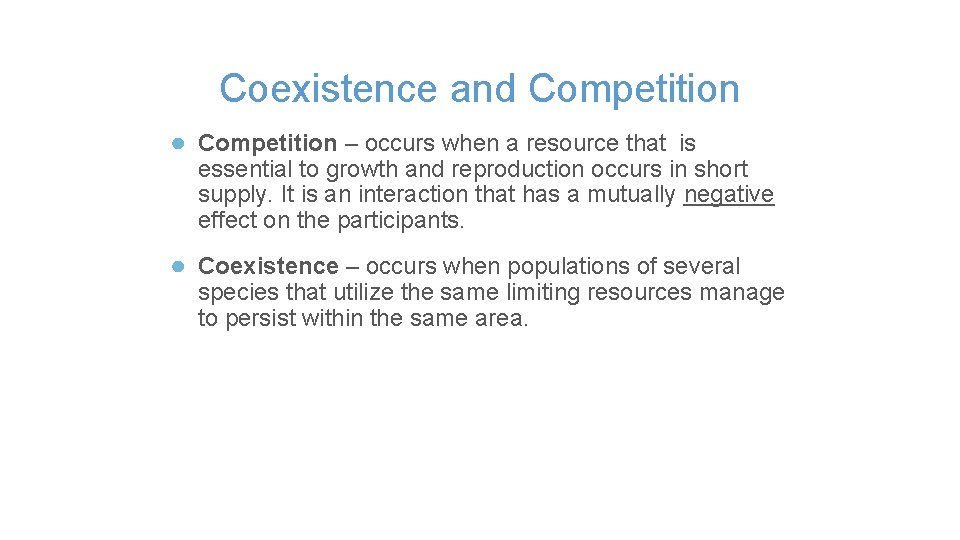 Coexistence and Competition

● Competition – occurs when a resource that is essential to growth and reproduction occurs in short supply. It is an interaction that has a mutually negative effect on the participants.

● Coexistence – occurs when populations of several species that utilize the same limiting resources manage to persist within the same area.